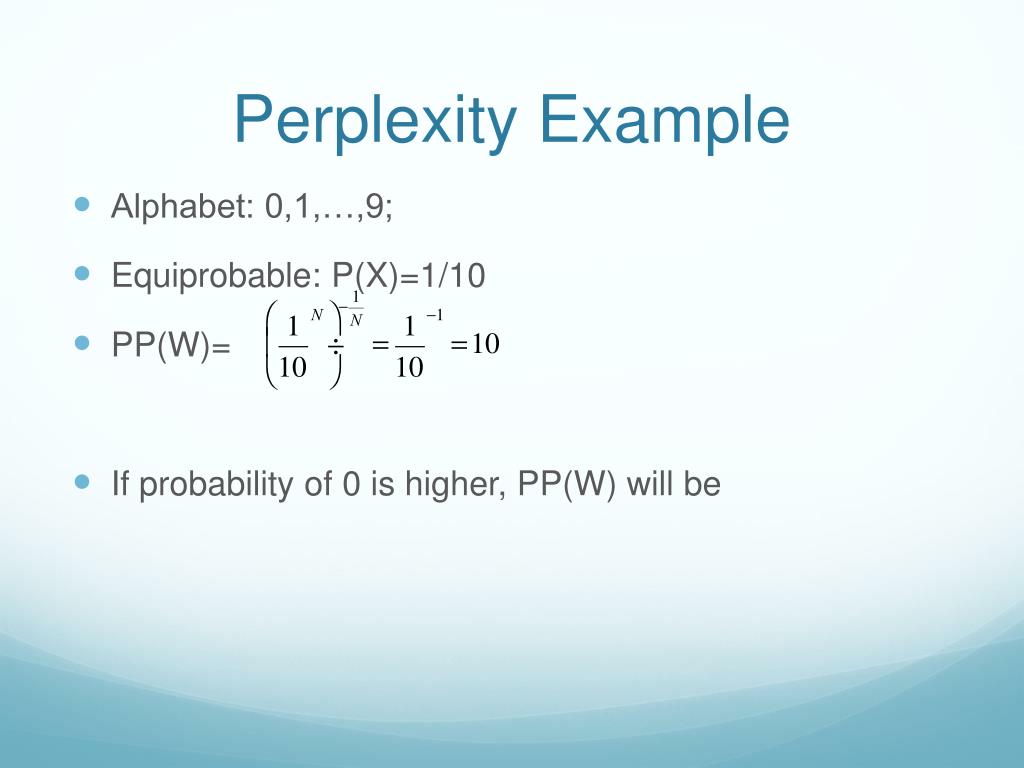 Perplexity Example

Alphabet: 0,1,…,9;

Equiprobable: P(X)=1/10

PP(W)= $\left(\frac{1}{10}^{N} \div\right)^{-\frac{1}{N}} = \frac{1}{10}^{-1} = 10$

If probability of 0 is higher, PP(W) will be